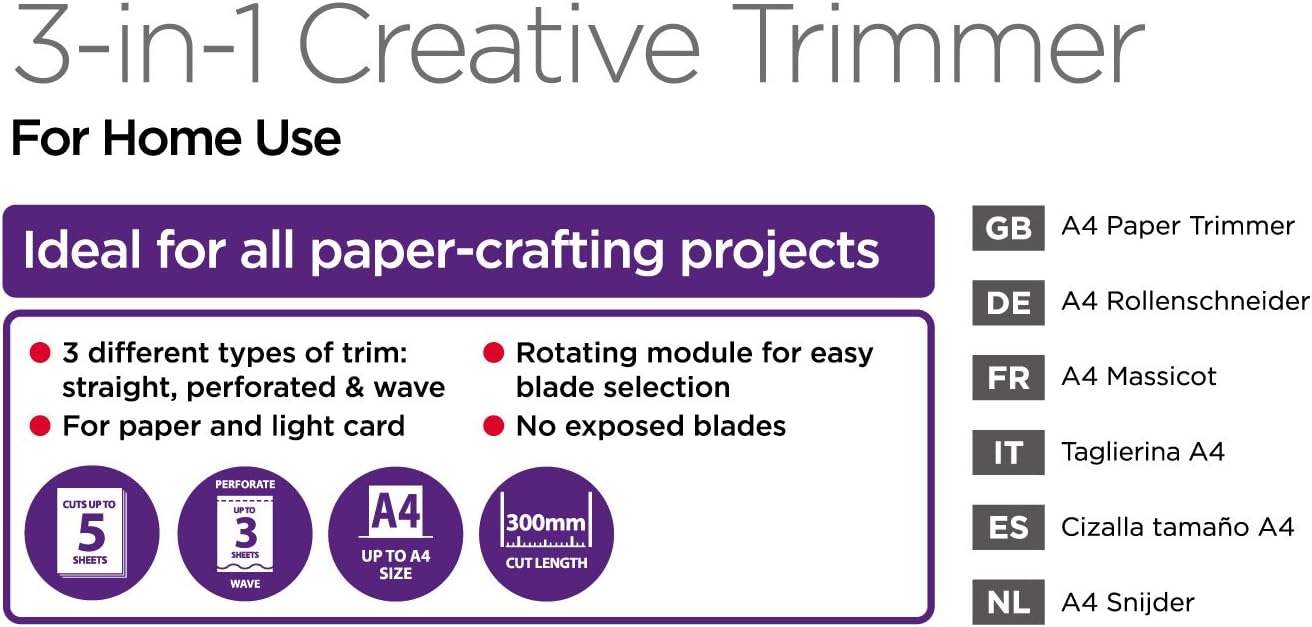 3-in-1 Creative Trimmer

For Home Use

Ideal for all paper-crafting projects

3 different types of trim: straight, perforated & wave

For paper and light card

Rotating module for easy blade selection

No exposed blades

CUTS UP TO 5 SHEETS

PERFORATE UP TO 3 SHEETS WAVE

A4 UP TO A4 SIZE

300mm CUT LENGTH

GB A4 Paper Trimmer

DE A4 Rollenschneider

FR A4 Massicot

IT Taglierina A4

ES Cizalla tamaño A4

NL A4 Snijder